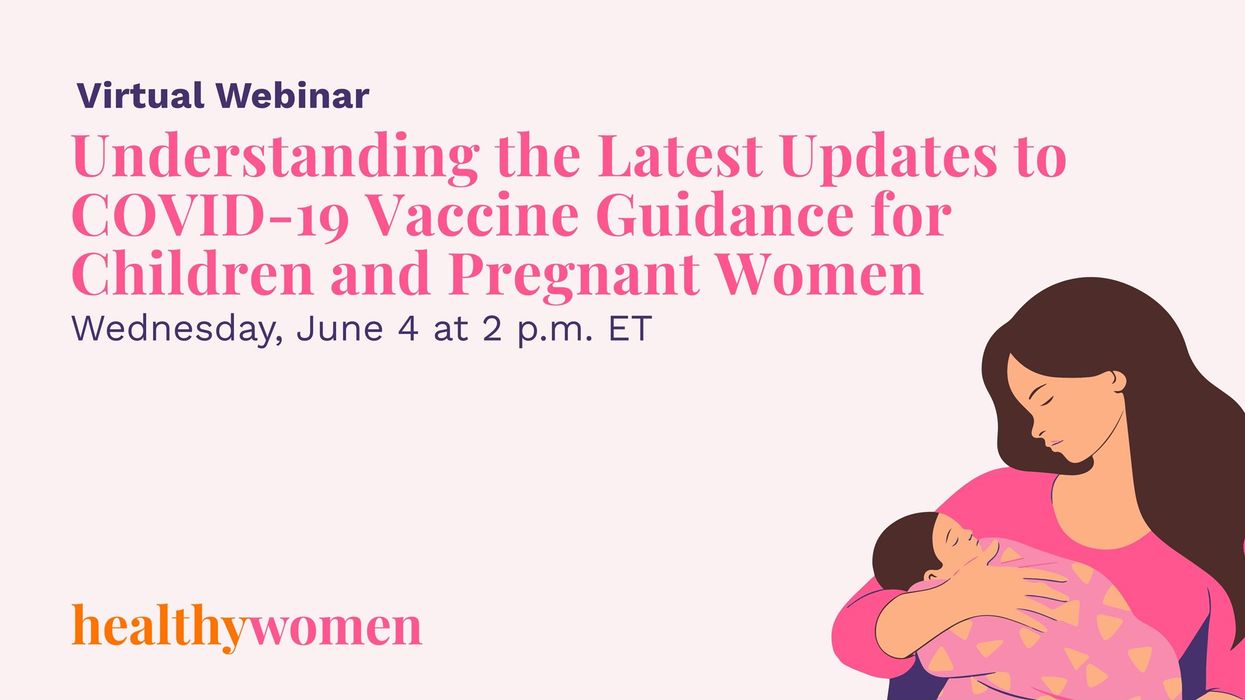 Virtual Webinar

Understanding the Latest Updates to COVID-19 Vaccine Guidance for Children and Pregnant Women

Wednesday, June 4 at 2 p.m. ET

healthywomen